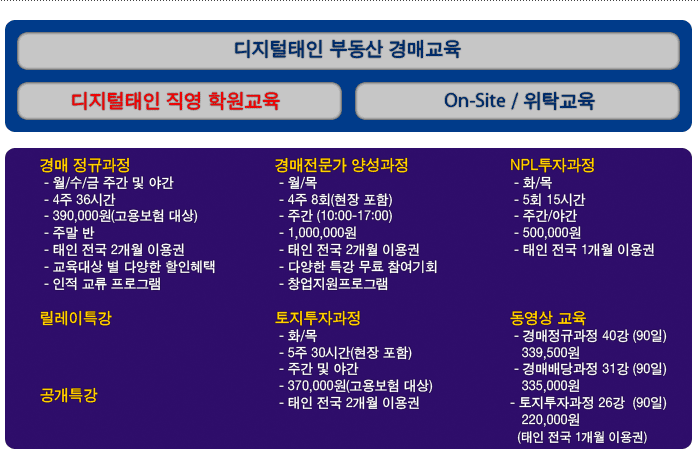 디지털태인 부동산 경매교육

디지털태인 직영 학원교육

On-Site / 위탁교육

경매 정규과정
- 월/수/금 주간 및 야간
- 4주 36시간
- 390,000원(고용보험 대상)
- 주말 반
- 태인 전국 2개월 이용권
- 교육대상 별 다양한 할인혜택
- 인적 교류 프로그램

릴레이특강

공개특강

경매전문가 양성과정
- 월/목
- 4주 8회(현장 포함)
- 주간 (10:00-17:00)
- 1,000,000원
- 태인 전국 2개월 이용권
- 다양한 특강 무료 참여기회
- 창업지원프로그램

토지투자과정
- 화/목
- 5주 30시간(현장 포함)
- 주간 및 야간
- 370,000원(고용보험 대상)
- 태인 전국 2개월 이용권

NPL투자과정
- 화/목
- 5회 15시간
- 주간/야간
- 500,000원
- 태인 전국 1개월 이용권

동영상 교육
- 경매정규과정 40강 (90일) 339,500원
- 경매배당과정 31강 (90일) 335,000원
- 토지투자과정 26강 (90일) 220,000원
(태인 전국 1개월 이용권)